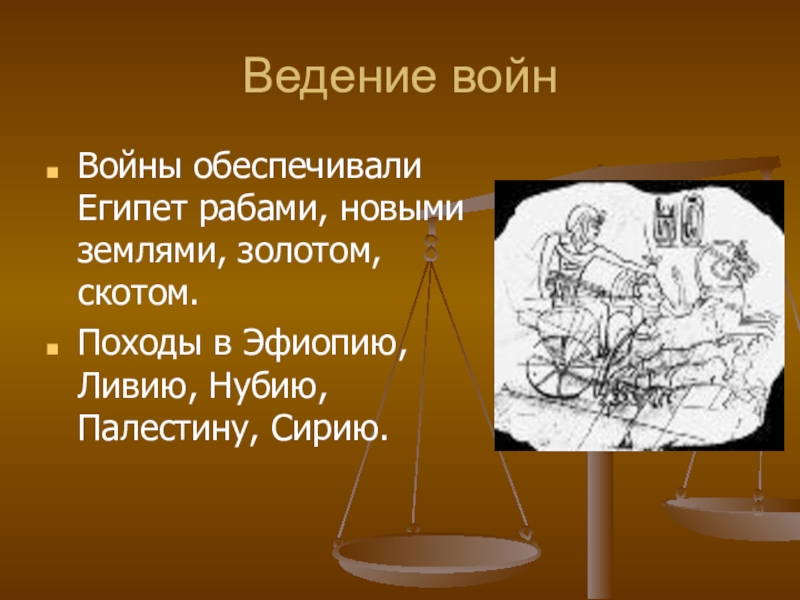 Ведение войн

Войны обеспечивали Египет рабами, новыми землями, золотом, скотом.

Походы в Эфиопию, Ливию, Нубию, Палестину, Сирию.